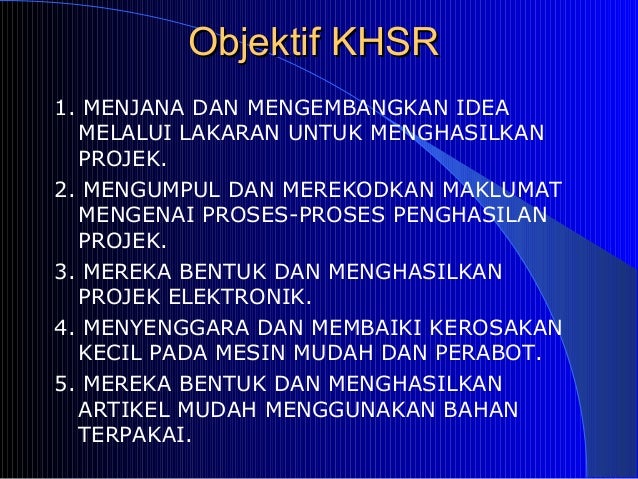 Objektif KHSR

1. MENJANA DAN MENGEMBANGKAN IDEA MELALUI LAKARAN UNTUK MENGHASILKAN PROJEK.

2. MENGUMPUL DAN MEREKODKAN MAKLUMAT MENGENAI PROSES-PROSES PENGHASILAN PROJEK.

3. MEREKA BENTUK DAN MENGHASILKAN PROJEK ELEKTRONIK.

4. MENYENGGARA DAN MEMBAIKI KEROSAKAN KECIL PADA MESIN MUDAH DAN PERABOT.

5. MEREKA BENTUK DAN MENGHASILKAN ARTIKEL MUDAH MENGGUNAKAN BAHAN TERPAKAI.